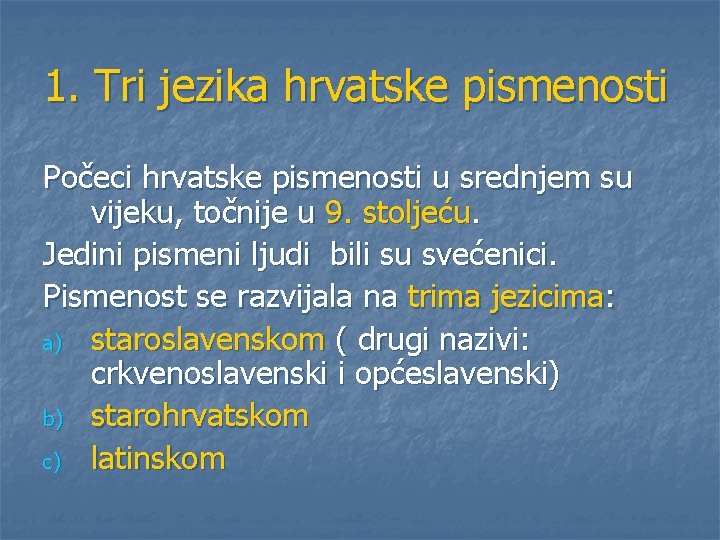 1. Tri jezika hrvatske pismenosti

Počeci hrvatske pismenosti u srednjem su vijeku, točnije u 9. stoljeću.

Jedini pismeni ljudi bili su svećenici.

Pismenost se razvijala na trima jezicima:

a) staroslavenskom ( drugi nazivi: crkvenoslavenski i općeslavenski)

b) starohrvatskom

c) latinskom